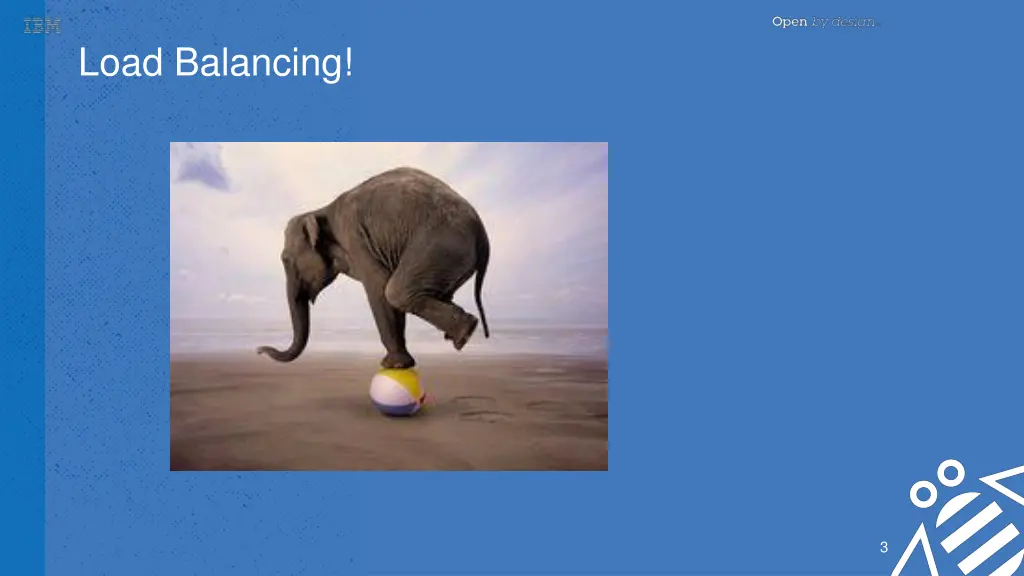 IBM

Open by design

Load Balancing!

3